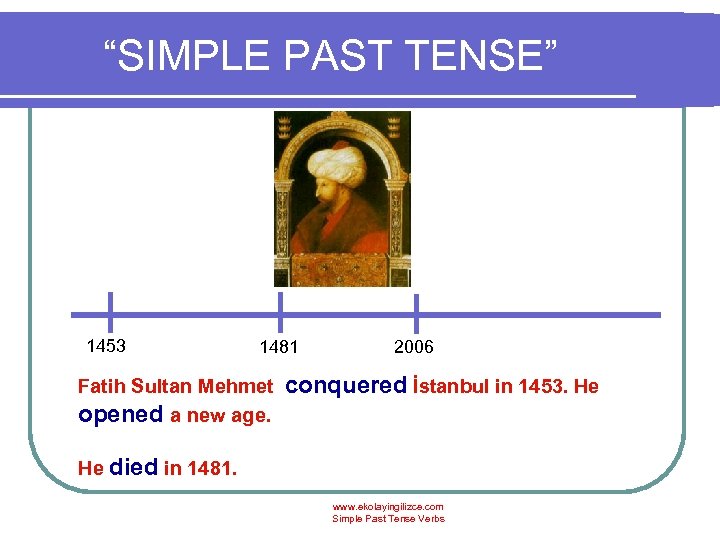 “SIMPLE PAST TENSE”

1453

1481

2006

Fatih Sultan Mehmet conquered İstanbul in 1453. He opened a new age.

He died in 1481.

www.ekolayingilizce.com
Simple Past Tense Verbs